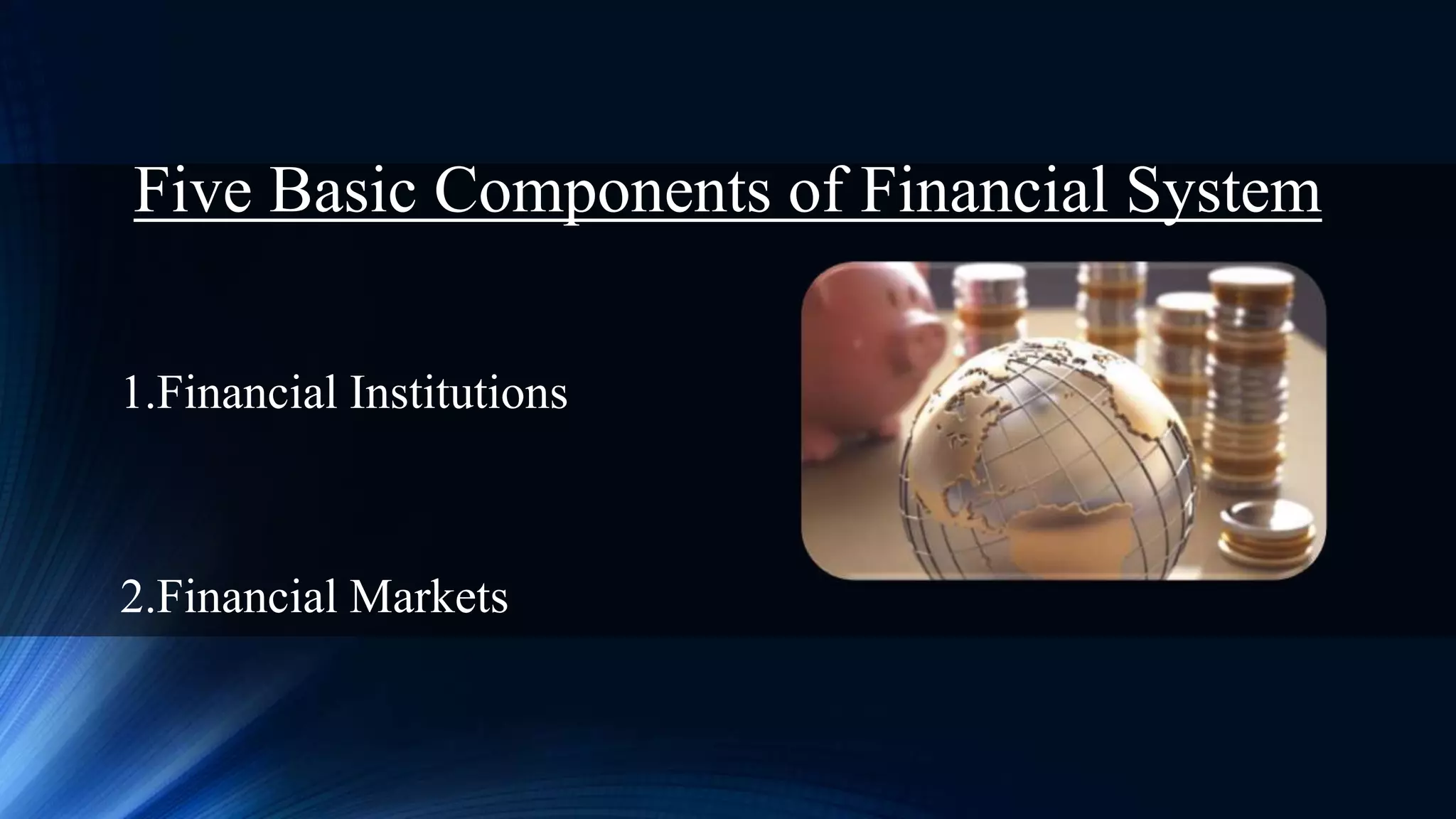 Five Basic Components of Financial System

1.Financial Institutions

2.Financial Markets